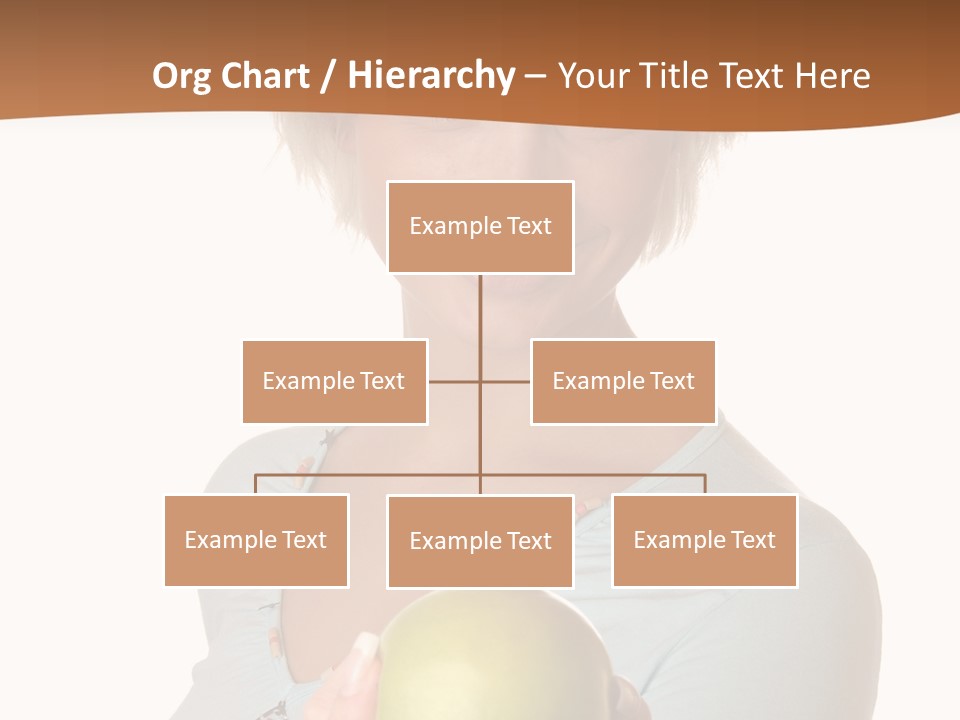 Org Chart / Hierarchy – Your Title Text Here

Example Text

Example Text

Example Text

Example Text

Example Text

Example Text